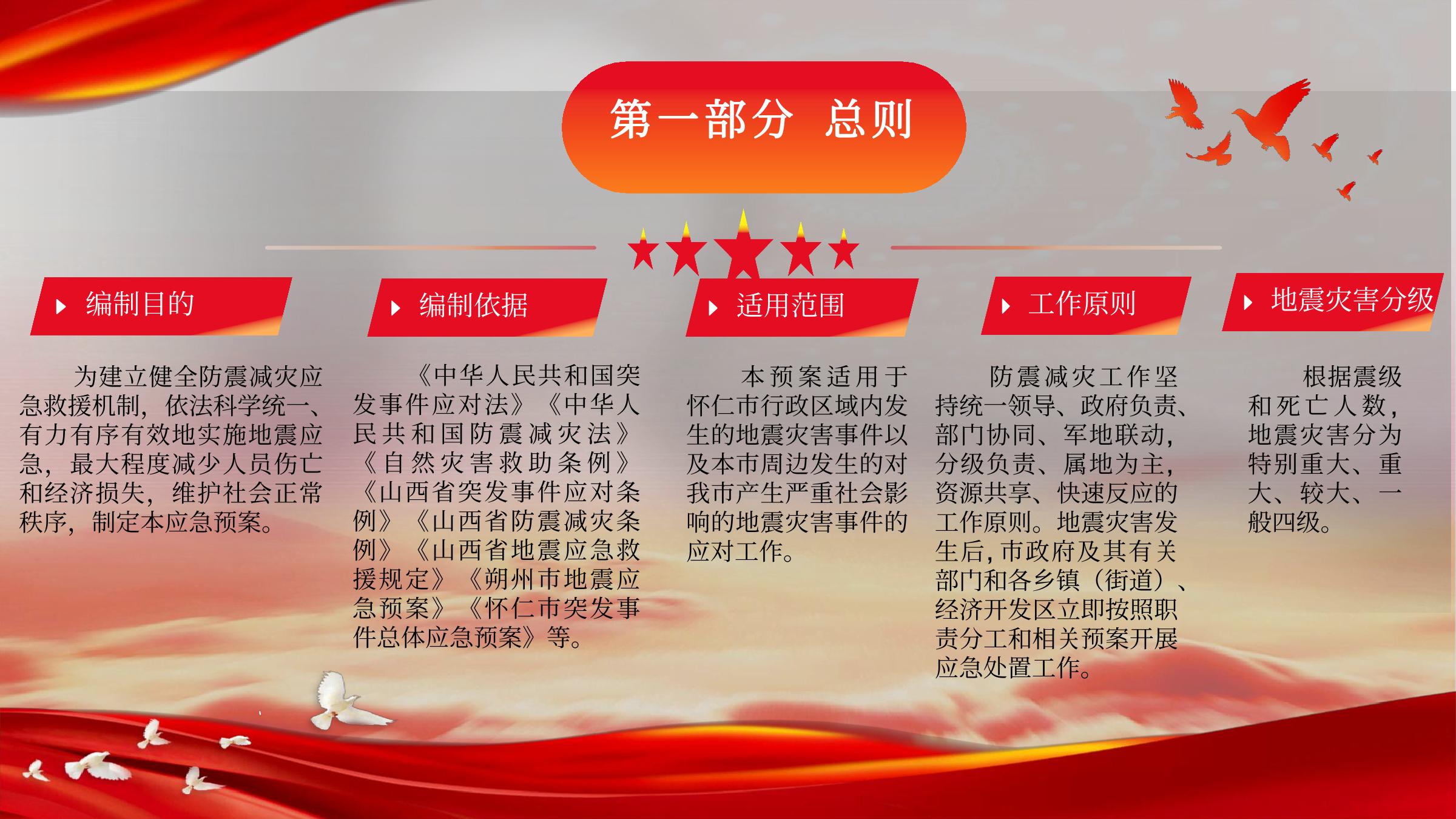 第一部分 总则

编制目的

为建立健全防震减灾应急救援机制，依法科学统一、有力有序有效地实施地震应急，最大程度减少人员伤亡和经济损失，维护社会正常秩序，制定本应急预案。

编制依据

《中华人民共和国突发事件应对法》《中华人民共和国防震减灾法》《自然灾害救助条例》《山西省突发事件应对条例》《山西省防震减灾条例》《山西省地震应急救援规定》《朔州市地震应急预案》《怀仁市突发事件总体应急预案》等。

适用范围

本预案适用于怀仁市行政区域内发生的地震灾害事件以及本市周边发生的对我市产生严重社会影响的地震灾害事件的应对工作。

工作原则

防震减灾工作坚持统一领导、政府负责、部门协同、军地联动，分级负责、属地为主，资源共享、快速反应的工作原则。地震灾害发生后，市政府及其有关部门和各乡镇（街道）、经济开发区立即按照职责分工和相关预案开展应急处置工作。

地震灾害分级

根据震级和死亡人数，地震灾害分为特别重大、重大、较大、一般四级。